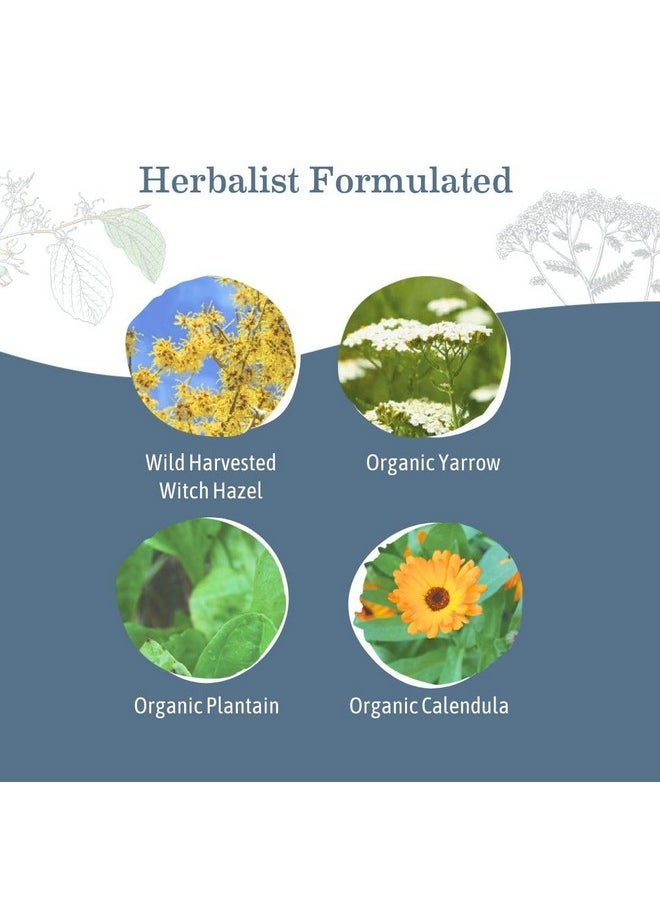 Herbalist Formulated

Wild Harvested Witch Hazel

Organic Yarrow

Organic Plantain

Organic Calendula